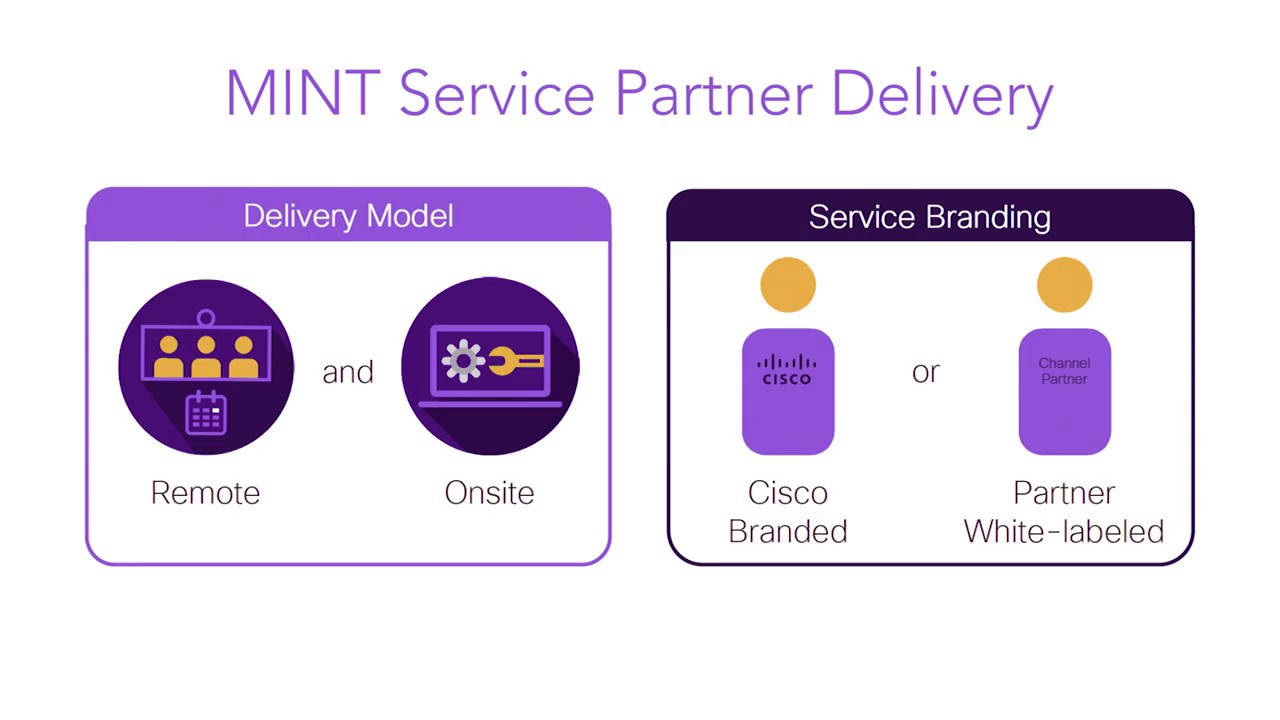 MINT Service Partner Delivery

Delivery Model

and

Remote

Onsite

Service Branding

CISCO

or

Channel Partner

Cisco Branded

Partner White-labeled